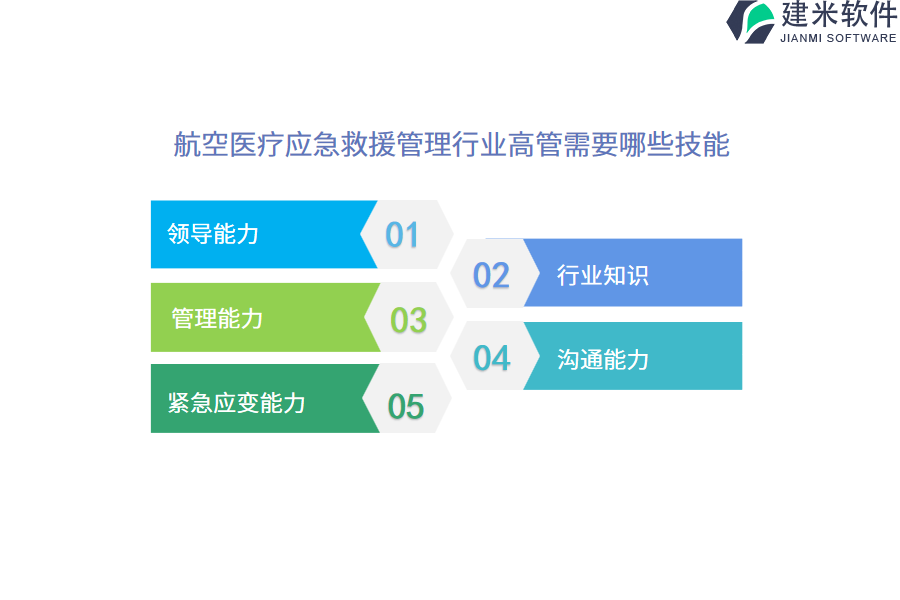 建米软件
JIANMI SOFTWARE

航空医疗应急救援管理行业高管需要哪些技能

领导能力
01

02
行业知识

管理能力
03

04
沟通能力

紧急应变能力
05